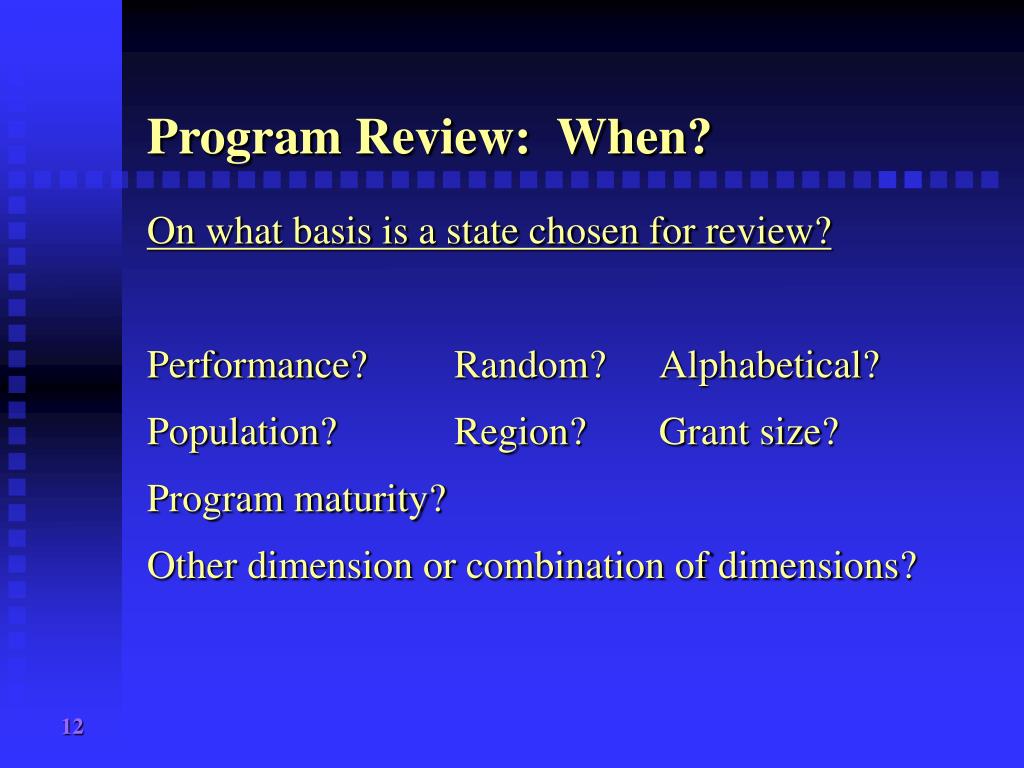 Program Review:  When?

On what basis is a state chosen for review?

Performance?    Random?    Alphabetical?

Population?    Region?    Grant size?

Program maturity?

Other dimension or combination of dimensions?

12